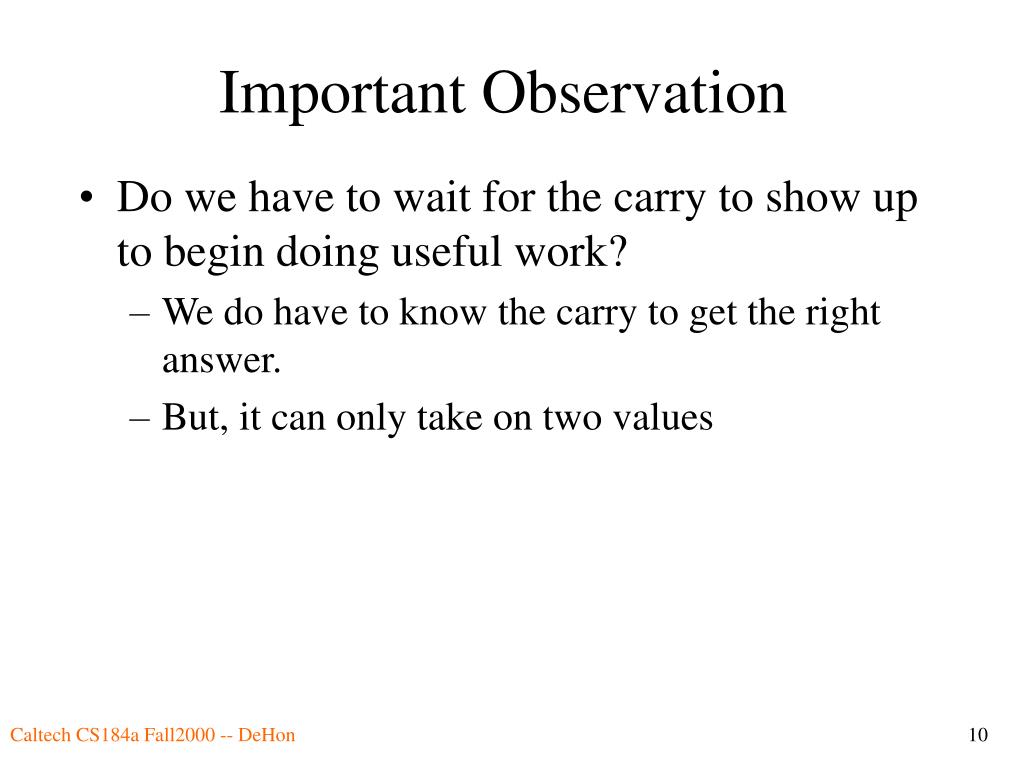 Important Observation

• Do we have to wait for the carry to show up to begin doing useful work?
– We do have to know the carry to get the right answer.
– But, it can only take on two values

Caltech CS184a Fall2000 -- DeHon

10